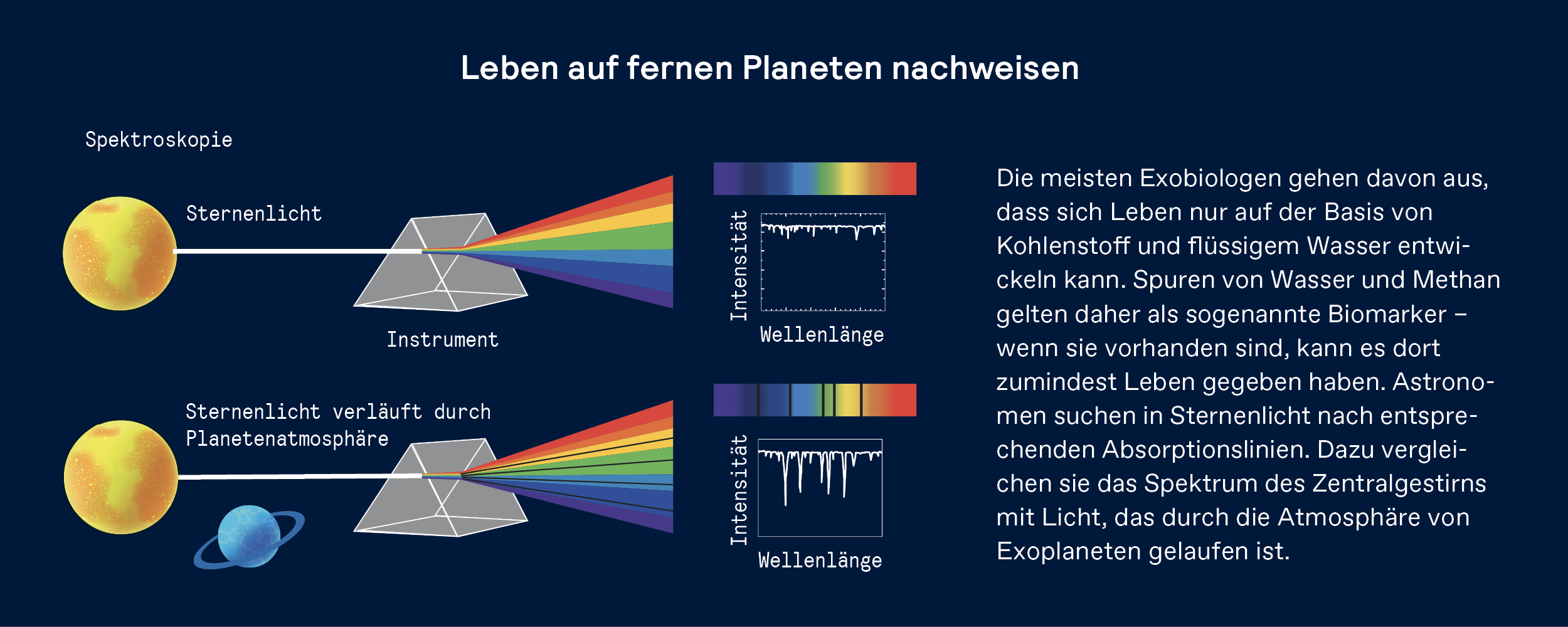 Leben auf fernen Planeten nachweisen

Spektroskopie

Sternenlicht

Instrument

Intensität

Wellenlänge

Sternenlicht verläuft durch Planetenatmosphäre

Intensität

Wellenlänge

Die meisten Exobiologen gehen davon aus, dass sich Leben nur auf der Basis von Kohlenstoff und flüssigem Wasser entwickeln kann. Spuren von Wasser und Methan gelten daher als sogenannte Biomarker – wenn sie vorhanden sind, kann es dort zumindest Leben gegeben haben. Astronomen suchen in Sternenlicht nach entsprechenden Absorptionslinien. Dazu vergleichen sie das Spektrum des Zentralgestirns mit Licht, das durch die Atmosphäre von Exoplaneten gelaufen ist.